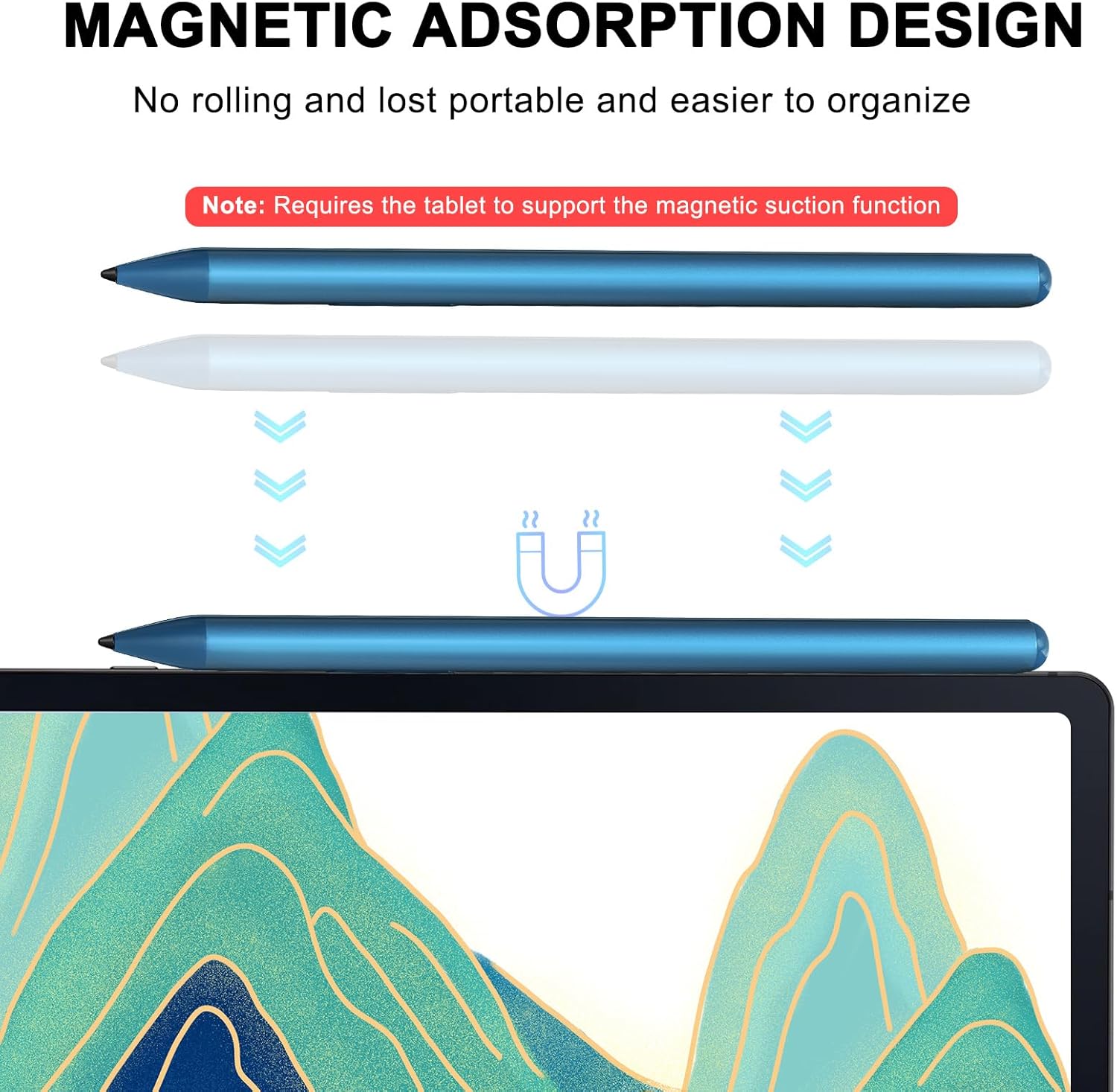 MAGNETIC ADSORPTION DESIGN

No rolling and lost portable and easier to organize

Note: Requires the tablet to support the magnetic suction function